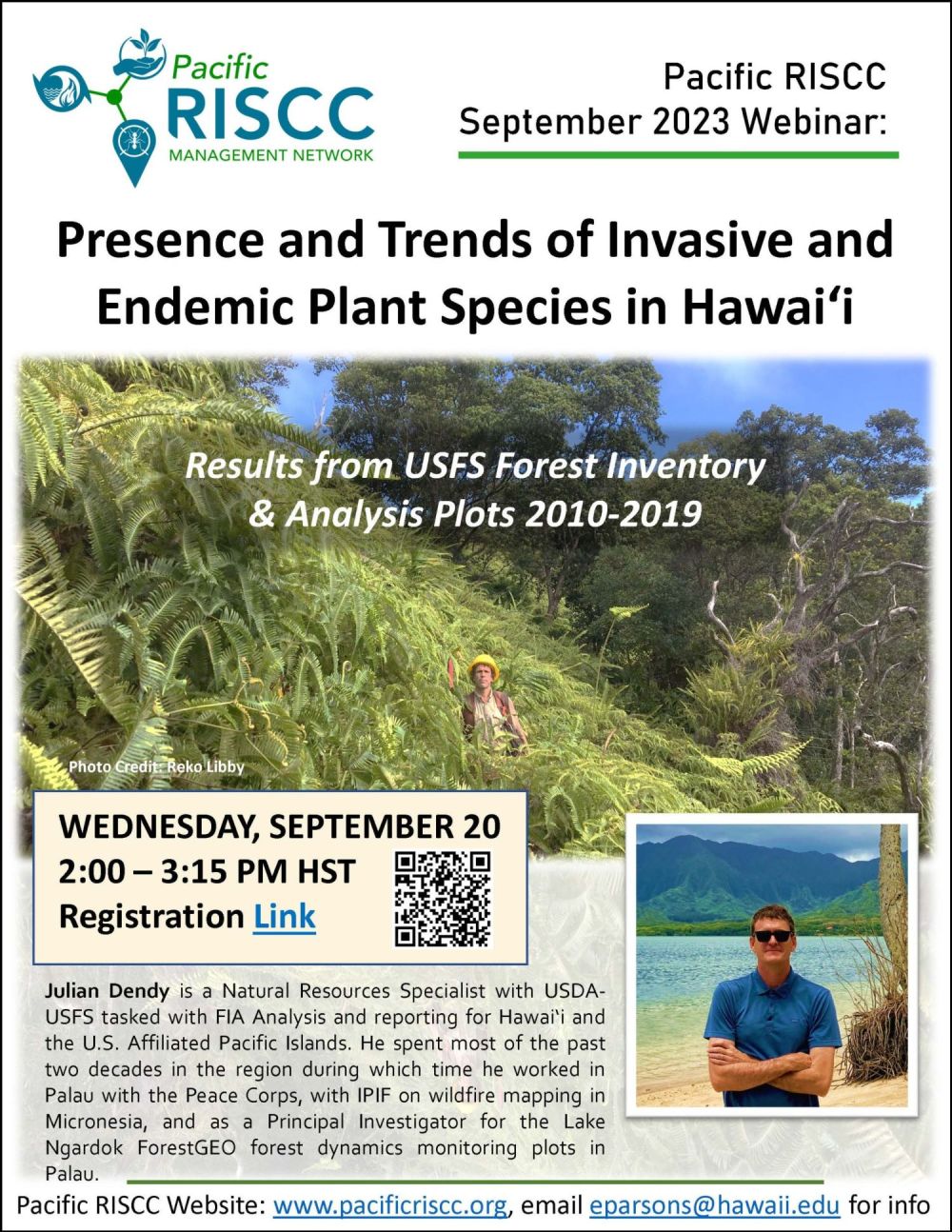 Pacific RISCC MANAGEMENT NETWORK

Pacific RISCC September 2023 Webinar:

Presence and Trends of Invasive and Endemic Plant Species in Hawaiʻi

Results from USFS Forest Inventory & Analysis Plots 2010-2019

Photo Credit: Reko Libby

WEDNESDAY, SEPTEMBER 20
2:00 – 3:15 PM HST
Registration Link

Julian Dendy is a Natural Resources Specialist with USDA-USFS tasked with FIA Analysis and reporting for Hawaiʻi and the U.S. Affiliated Pacific Islands. He spent most of the past two decades in the region during which time he worked in Palau with the Peace Corps, with IPIF on wildfire mapping in Micronesia, and as a Principal Investigator for the Lake Ngardok ForestGEO forest dynamics monitoring plots in Palau.

Pacific RISCC Website: www.pacificriscc.org, email eparsons@hawaii.edu for info